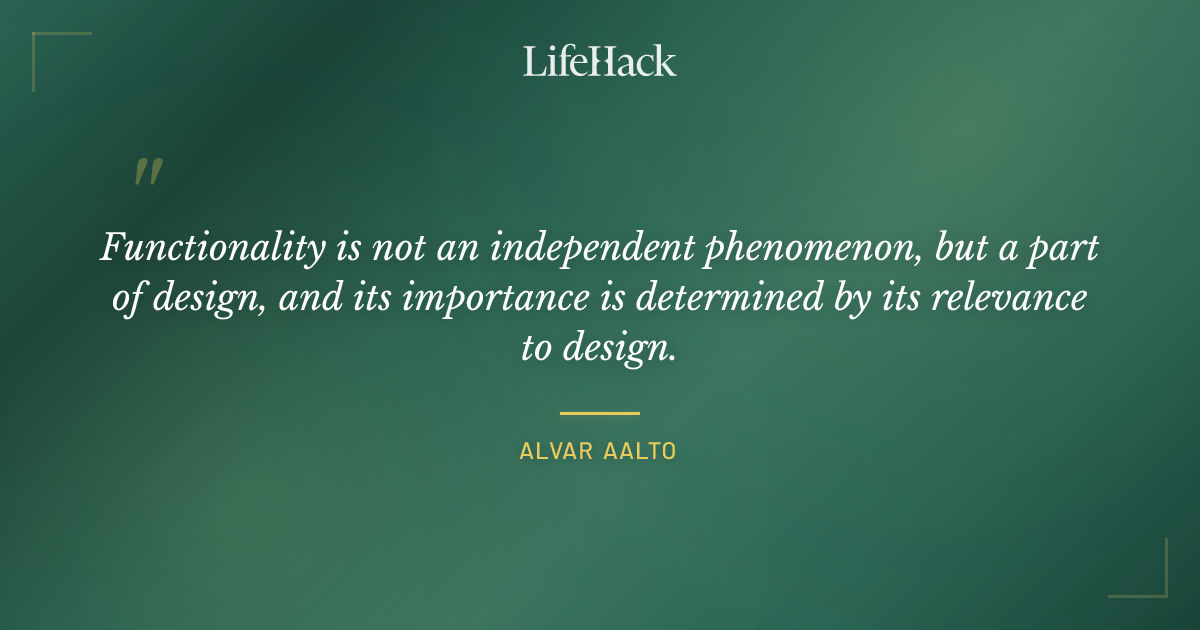 LifeHack

"

Functionality is not an independent phenomenon, but a part of design, and its importance is determined by its relevance to design.

ALVAR AALTO